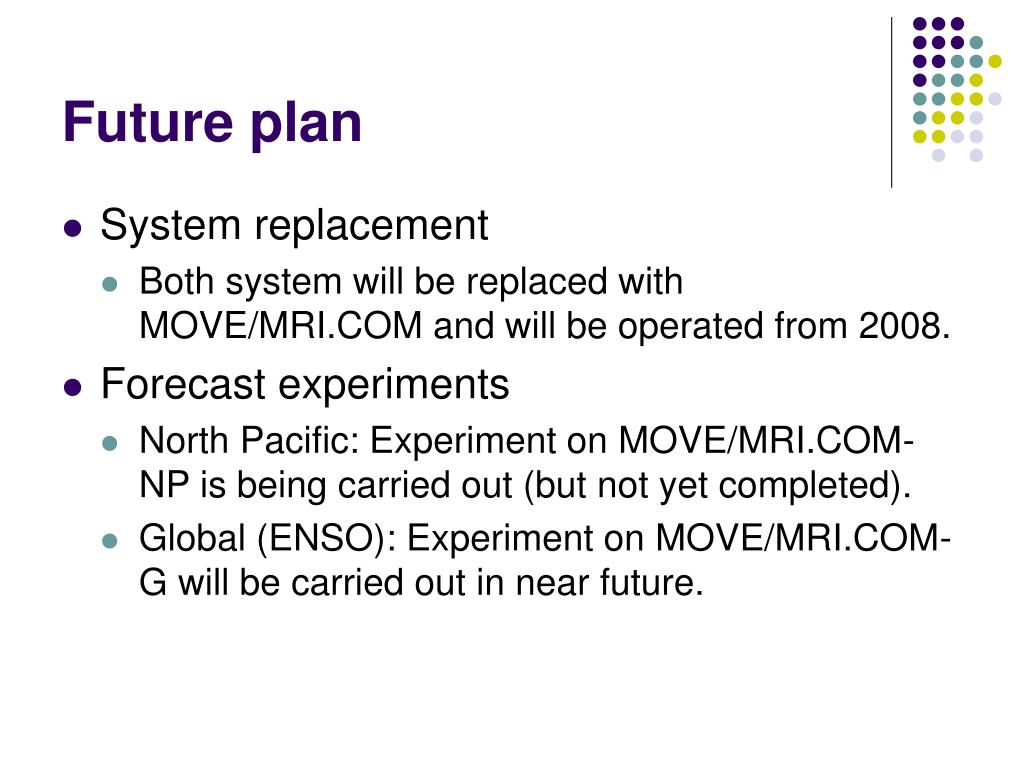 Future plan

- System replacement
  - Both system will be replaced with MOVE/MRI.COM and will be operated from 2008.
- Forecast experiments
  - North Pacific: Experiment on MOVE/MRI.COM-NP is being carried out (but not yet completed).
  - Global (ENSO): Experiment on MOVE/MRI.COM-G will be carried out in near future.